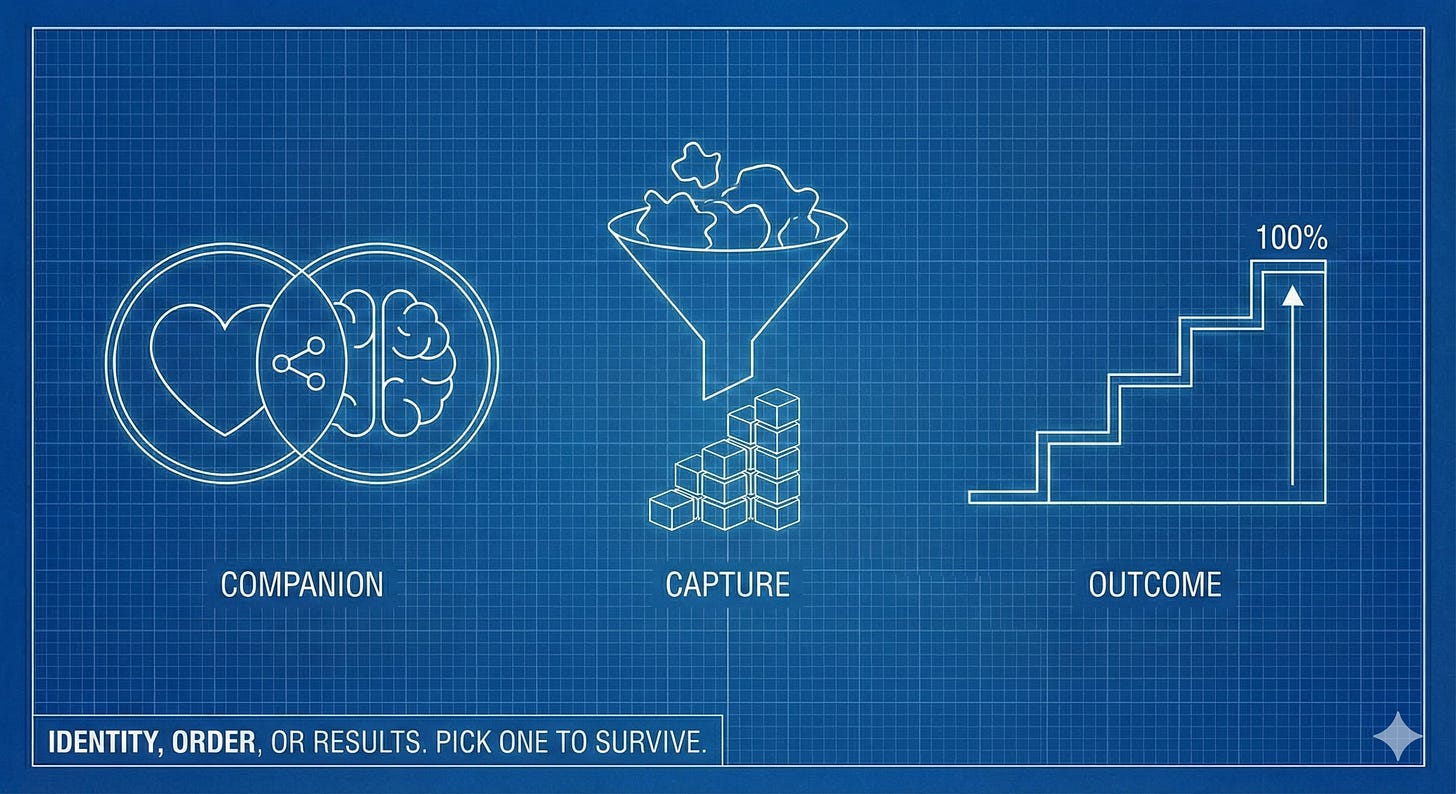 100%

COMPANION

CAPTURE

OUTCOME

IDENTITY, ORDER, OR RESULTS. PICK ONE TO SURVIVE.